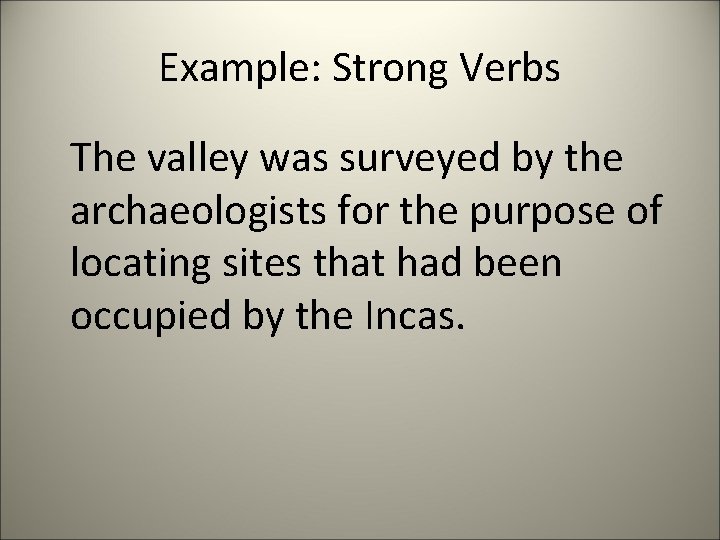 Example: Strong Verbs

The valley was surveyed by the archaeologists for the purpose of locating sites that had been occupied by the Incas.